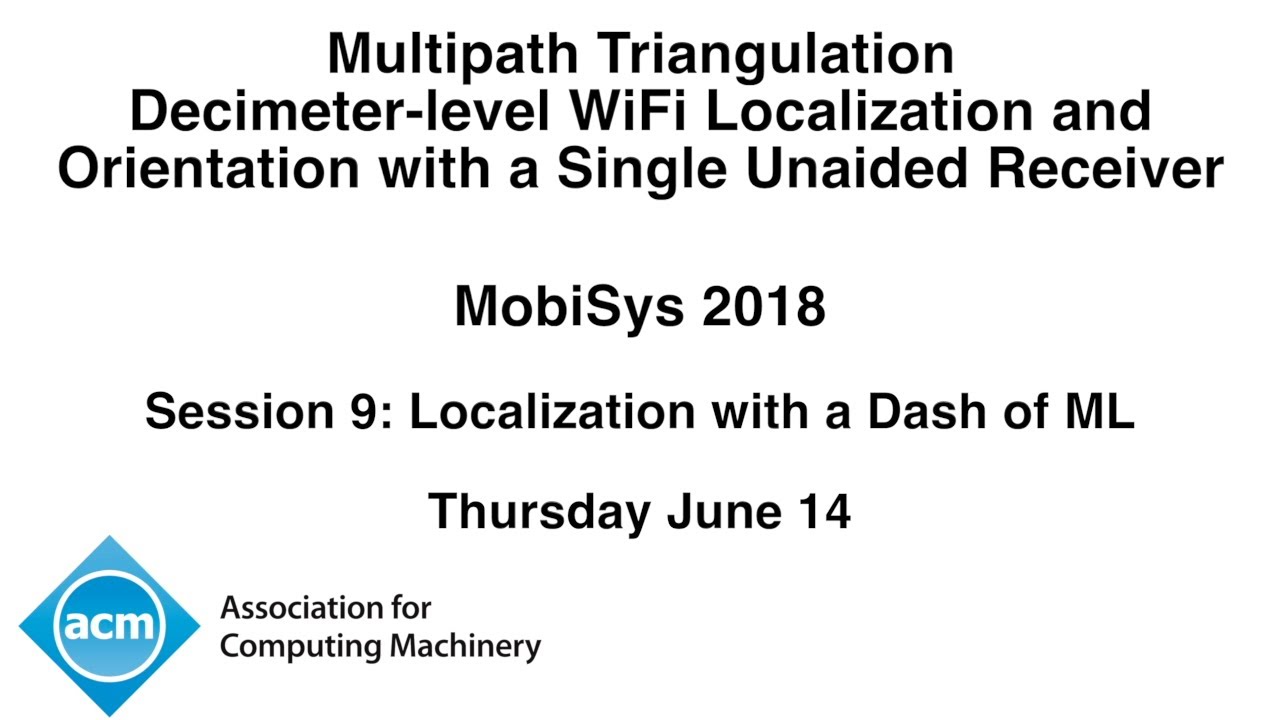 Multipath Triangulation
Decimeter-level WiFi Localization and Orientation with a Single Unaided Receiver

MobiSys 2018

Session 9: Localization with a Dash of ML

Thursday June 14

acm

Association for Computing Machinery